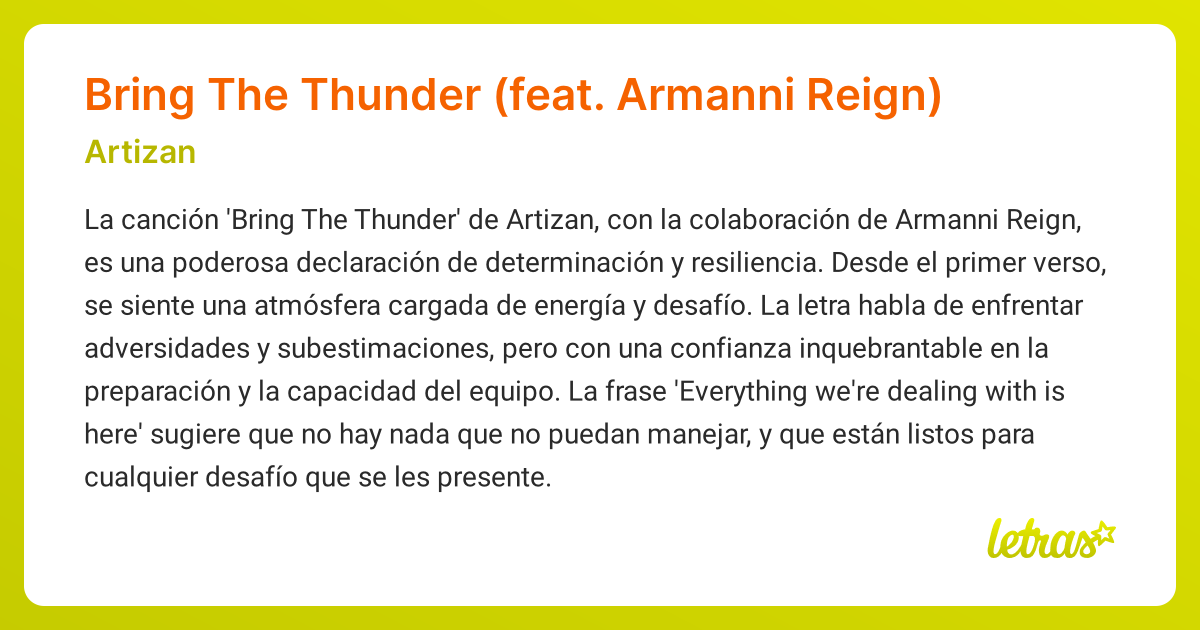 Bring The Thunder (feat. Armanni Reign)

Artizan

La canción 'Bring The Thunder' de Artizan, con la colaboración de Armanni Reign, es una poderosa declaración de determinación y resiliencia. Desde el primer verso, se siente una atmósfera cargada de energía y desafío. La letra habla de enfrentar adversidades y subestimaciones, pero con una confianza inquebrantable en la preparación y la capacidad del equipo. La frase 'Everything we're dealing with is here' sugiere que no hay nada que no puedan manejar, y que están listos para cualquier desafío que se les presente.

letras